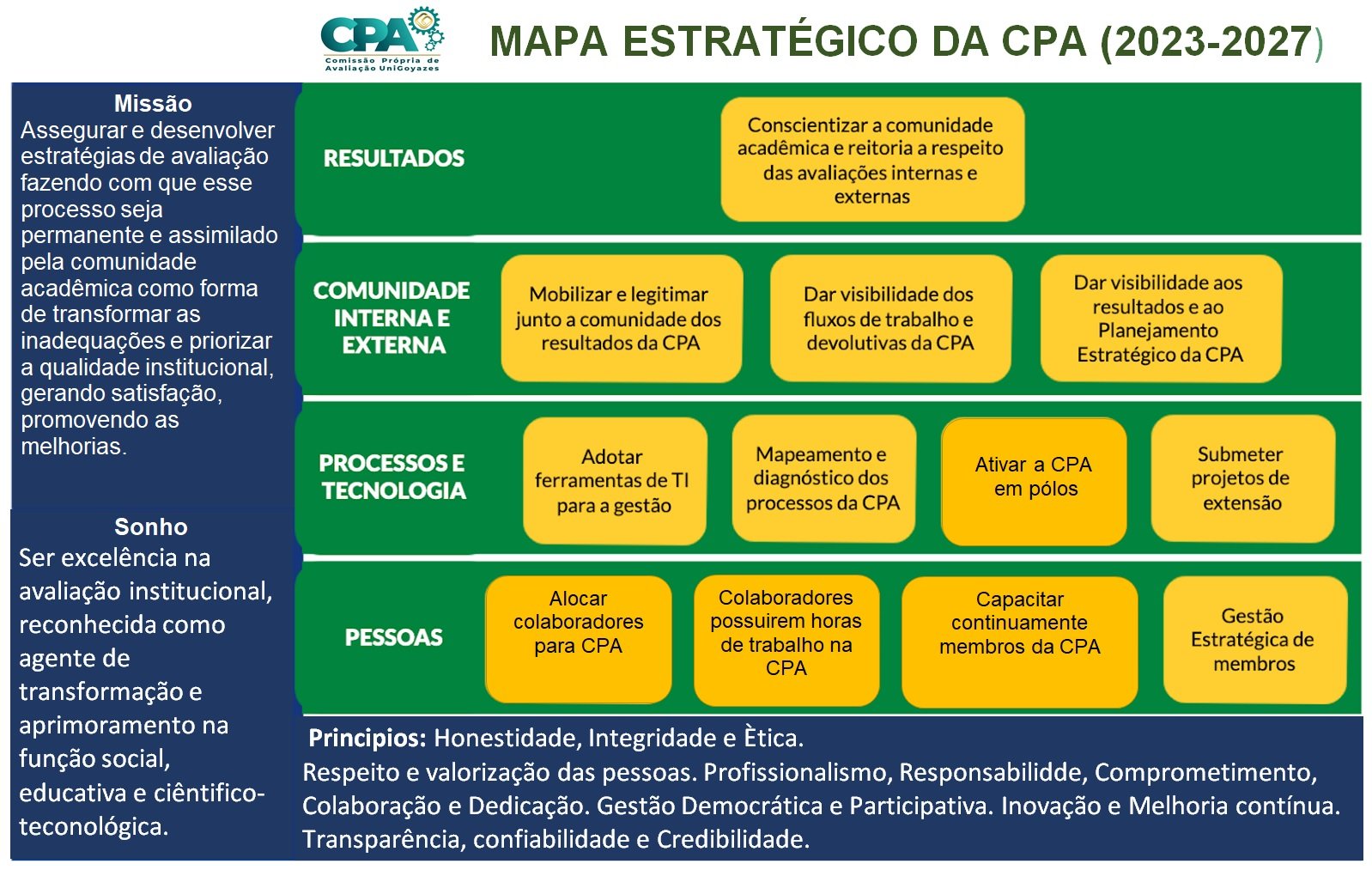 CPA
Comissão Própria de Avaliação UniGoyazes

MAPA ESTRATÉGICO DA CPA (2023-2027)

Missão
Assegurar e desenvolver estratégias de avaliação fazendo com que esse processo seja permanente e assimilado pela comunidade acadêmica como forma de transformar as inadequações e priorizar a qualidade institucional, gerando satisfação, promovendo as melhorias.

Sonho
Ser excelência na avaliação institucional, reconhecida como agente de transformação e aprimoramento na função social, educativa e ciêntifico-teconológica.

RESULTADOS

Conscientizar a comunidade acadêmica e reitoria a respeito das avaliações internas e externas

COMUNIDADE INTERNA E EXTERNA

Mobilizar e legitimar junto a comunidade dos resultados da CPA

Dar visibilidade dos fluxos de trabalho e devolutivas da CPA

Dar visibilidade aos resultados e ao Planejamento Estratégico da CPA

PROCESSOS E TECNOLOGIA

Adotar ferramentas de TI para a gestão

Mapeamento e diagnóstico dos processos da CPA

Ativar a CPA em pólos

Submeter projetos de extensão

PESSOAS

Alocar colaboradores para CPA

Colaboradores possuirem horas de trabalho na CPA

Capacitar continuamente membros da CPA

Gestão Estratégica de membros

Principios: Honestidade, Integridade e Ètica.
Respeito e valorização das pessoas. Profissionalismo, Responsabilidde, Comprometimento, Colaboração e Dedicação. Gestão Democrática e Participativa. Inovação e Melhoria contínua. Transparência, confiabilidade e Credibilidade.